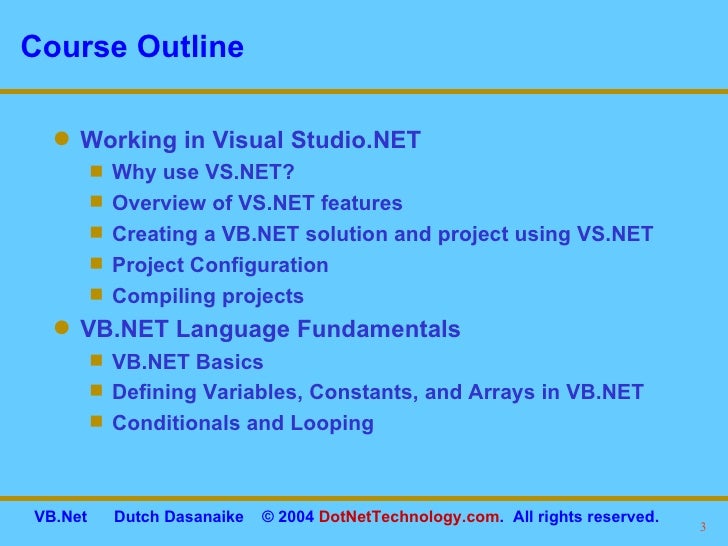 Course Outline

- Working in Visual Studio.NET
  - Why use VS.NET?
  - Overview of VS.NET features
  - Creating a VB.NET solution and project using VS.NET
  - Project Configuration
  - Compiling projects
- VB.NET Language Fundamentals
  - VB.NET Basics
  - Defining Variables, Constants, and Arrays in VB.NET
  - Conditionals and Looping

VB.Net Dutch Dasanaike © 2004 DotNetTechnology.com. All rights reserved.

3